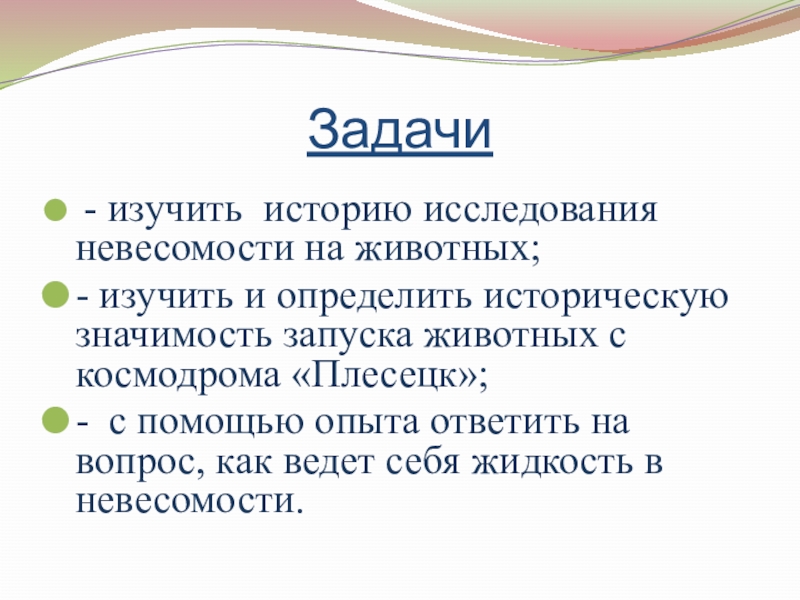 Задачи

- изучить историю исследования невесомости на животных;

- изучить и определить историческую значимость запуска животных с космодрома «Плесецк»;

- с помощью опыта ответить на вопрос, как ведет себя жидкость в невесомости.